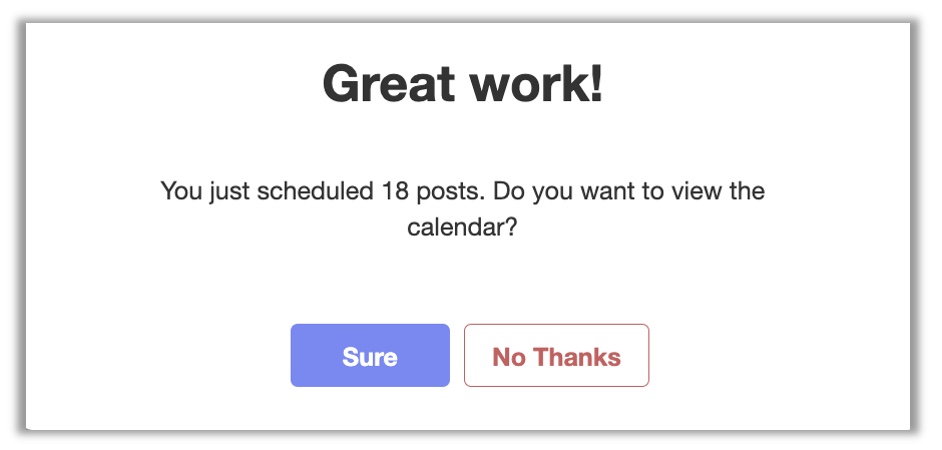 Great work!

You just scheduled 18 posts. Do you want to view the calendar?

Sure

No Thanks